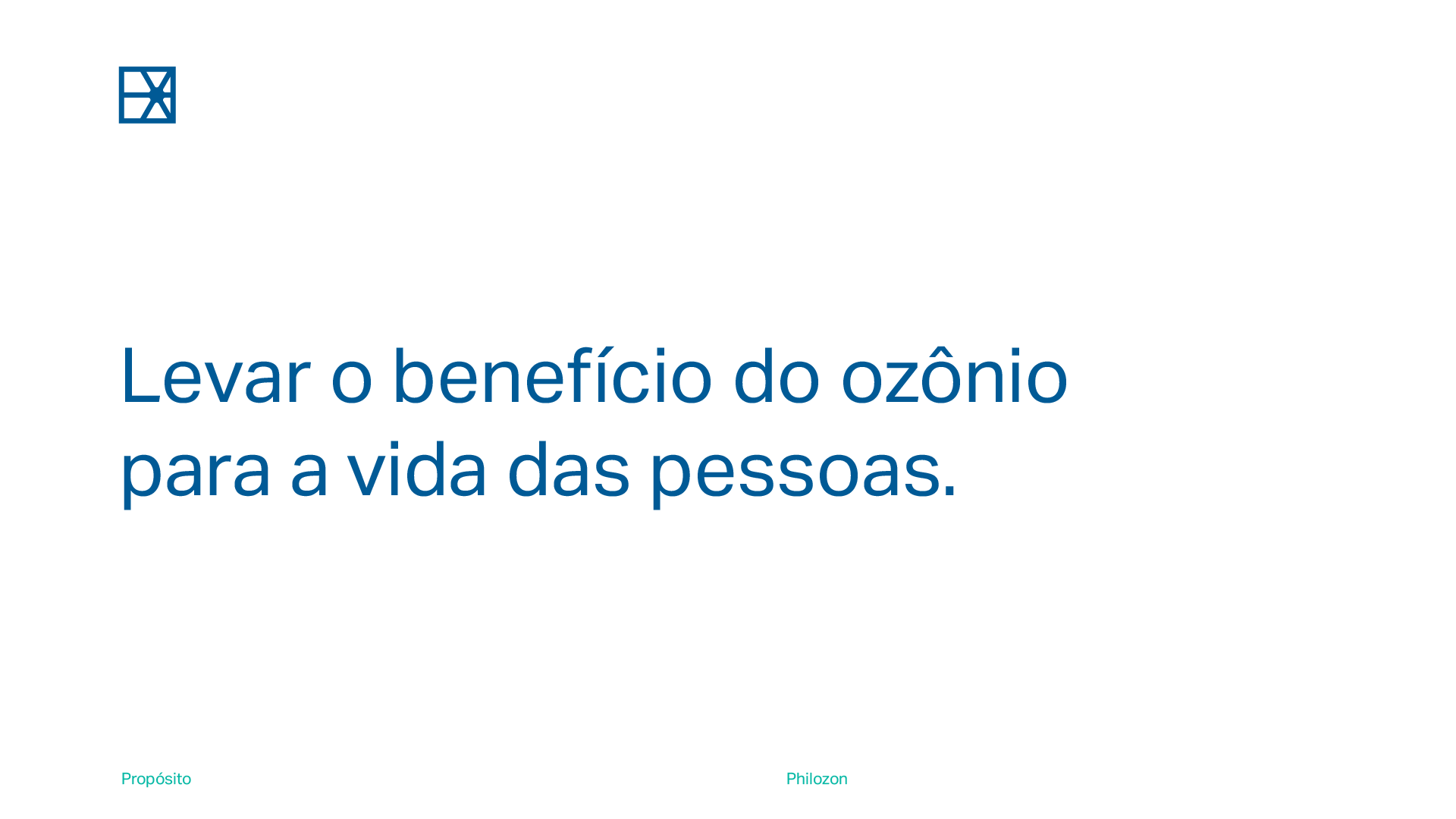 Levar o benefício do ozônio para a vida das pessoas.

Propósito

Philozon